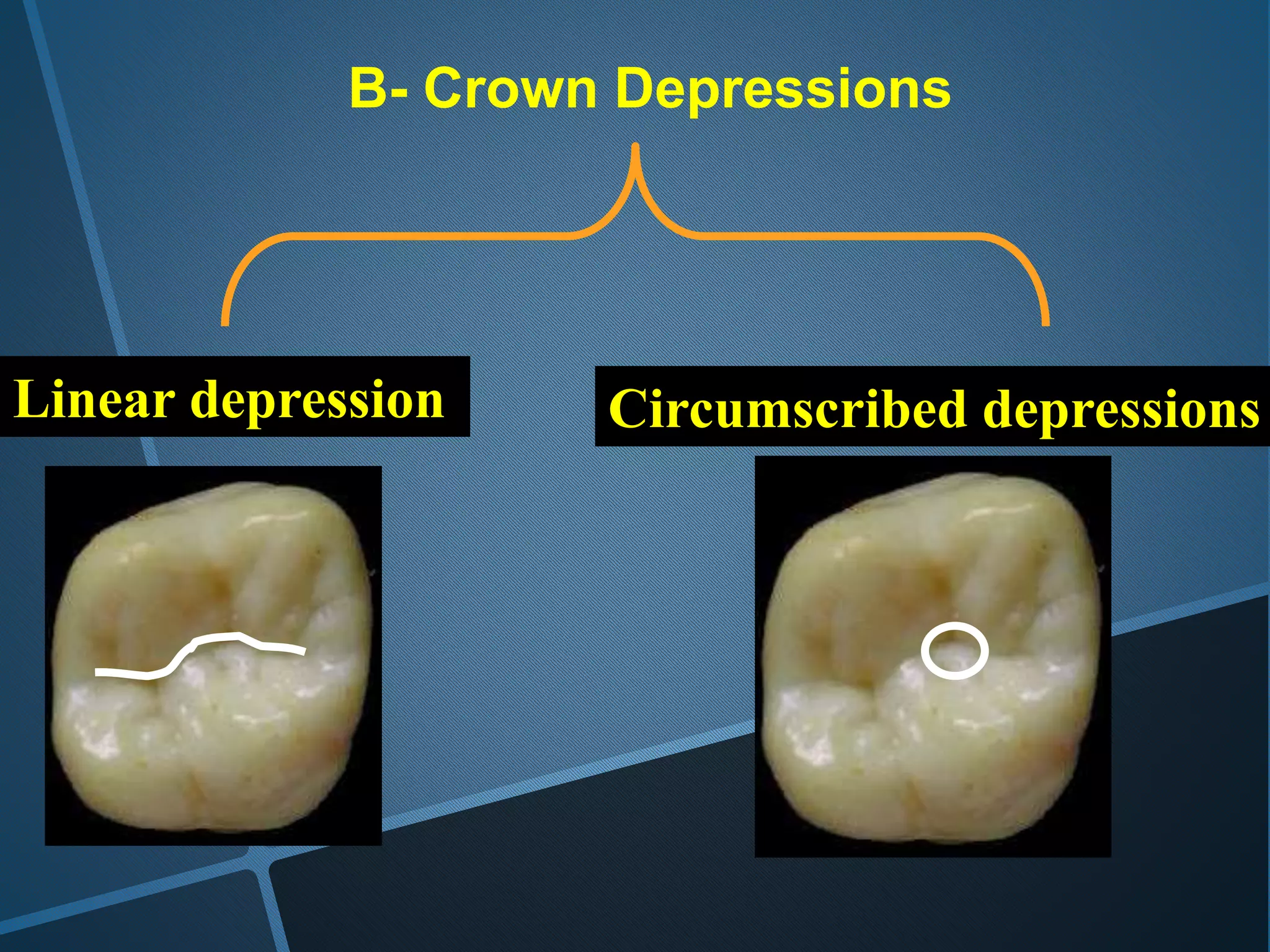 B- Crown Depressions

Linear depression

Circumscribed depressions